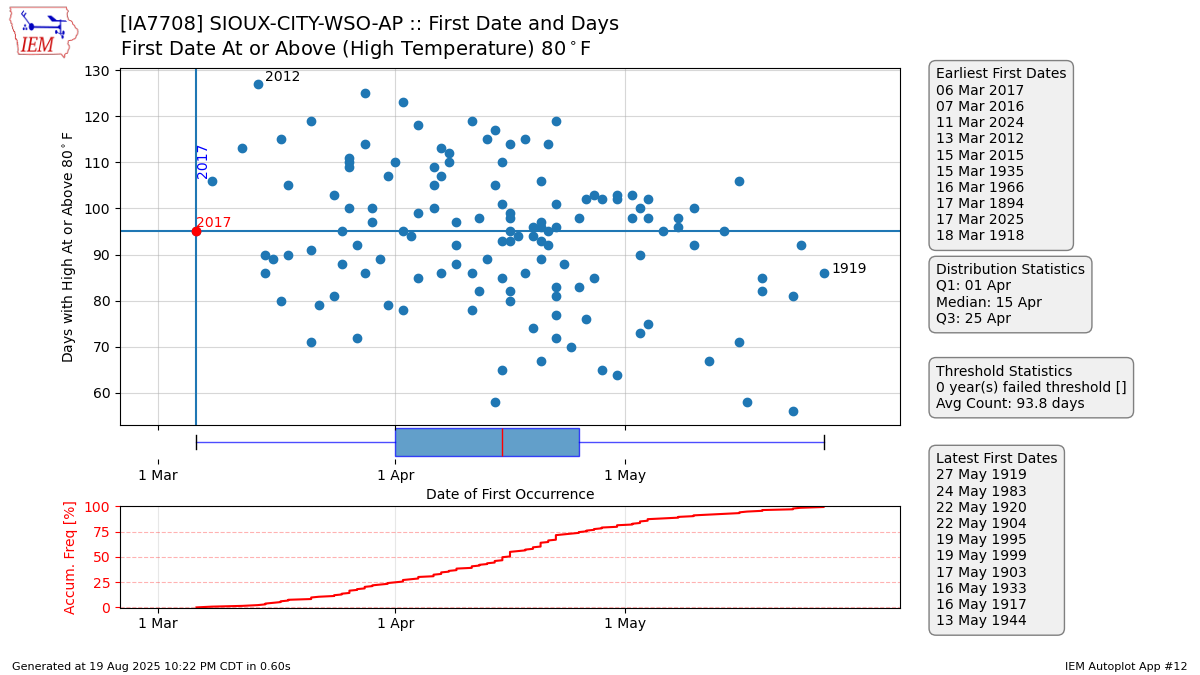 IEM

[IA7708] SIOUX-CITY-WSO-AP :: First Date and Days
First Date At or Above (High Temperature) 80$^\circ$F

Days with High At or Above 80$^\circ$F

130
120
110
100
90
80
70
60

2012
2017
2017
1919

1 Mar
1 Apr
1 May
Date of First Occurrence

Accum. Freq [%]
100
75
50
25
0

1 Mar
1 Apr
1 May

Earliest First Dates
06 Mar 2017
07 Mar 2016
11 Mar 2024
13 Mar 2012
15 Mar 2015
15 Mar 1935
16 Mar 1966
17 Mar 1894
17 Mar 2025
18 Mar 1918

Distribution Statistics
Q1: 01 Apr
Median: 15 Apr
Q3: 25 Apr

Threshold Statistics
0 year(s) failed threshold []
Avg Count: 93.8 days

Latest First Dates
27 May 1919
24 May 1983
22 May 1920
22 May 1904
19 May 1995
19 May 1999
17 May 1903
16 May 1933
16 May 1917
13 May 1944

Generated at 19 Aug 2025 10:22 PM CDT in 0.60s

IEM Autoplot App #12